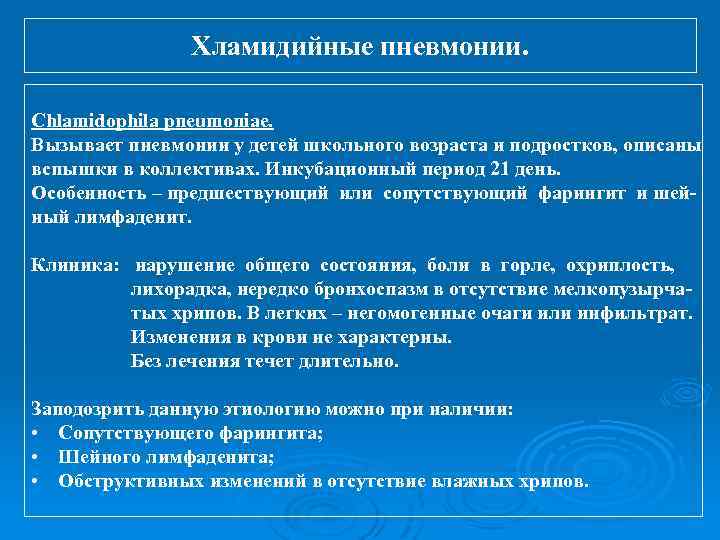 Хламидийные пневмонии.

Chlamidophila pneumoniae.
Вызывает пневмонии у детей школьного возраста и подростков, описаны вспышки в коллективах. Инкубационный период 21 день.
Особенность – предшествующий или сопутствующий фарингит и шейный лимфаденит.

Клиника: нарушение общего состояния, боли в горле, охриплость, лихорадка, нередко бронхоспазм в отсутствие мелкопузырчатых хрипов. В легких – негомогенные очаги или инфильтрат. Изменения в крови не характерны. Без лечения течет длительно.

Заподозрить данную этиологию можно при наличии:
• Сопутствующего фарингита;
• Шейного лимфаденита;
• Обструктивных изменений в отсутствие влажных хрипов.